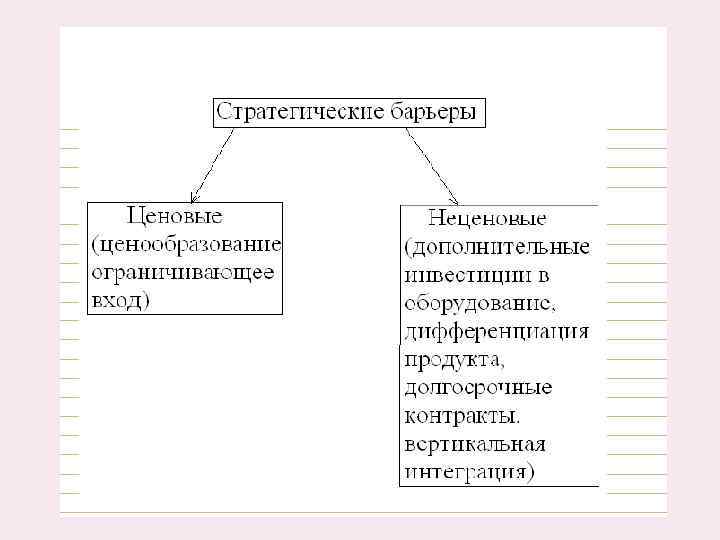 Стратегические барьеры

Ценовые (ценообразование ограничивающее вход)

Неценовые (дополнительные инвестиции в оборудование, дифференциация продукта, долгосрочные контракты. вертикальная интеграция)